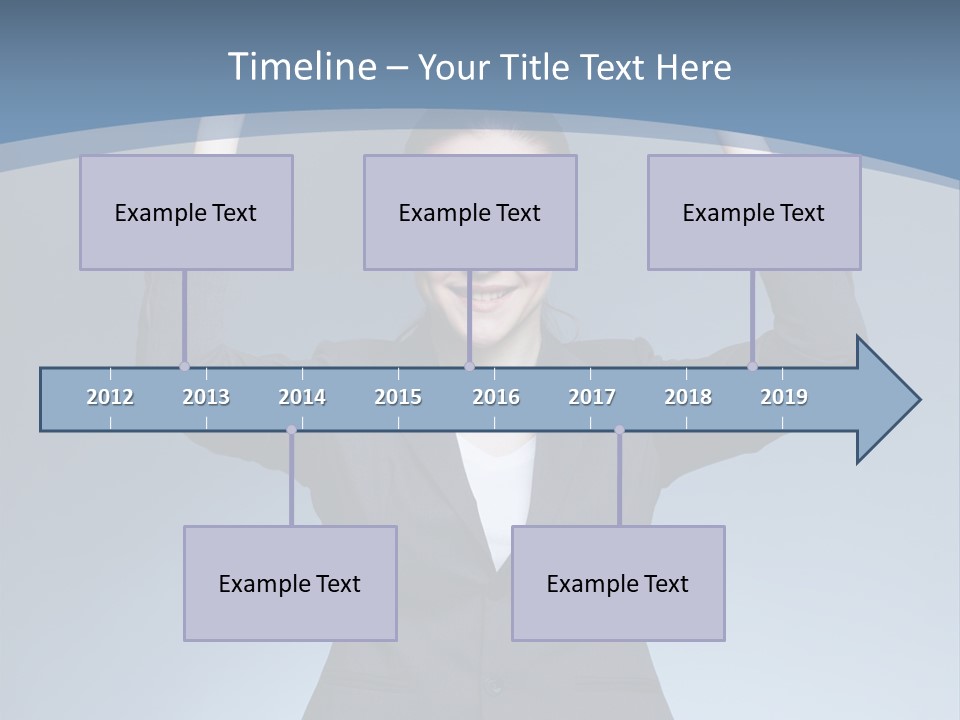 Timeline – Your Title Text Here

Example Text

Example Text

Example Text

2012 2013 2014 2015 2016 2017 2018 2019

Example Text

Example Text